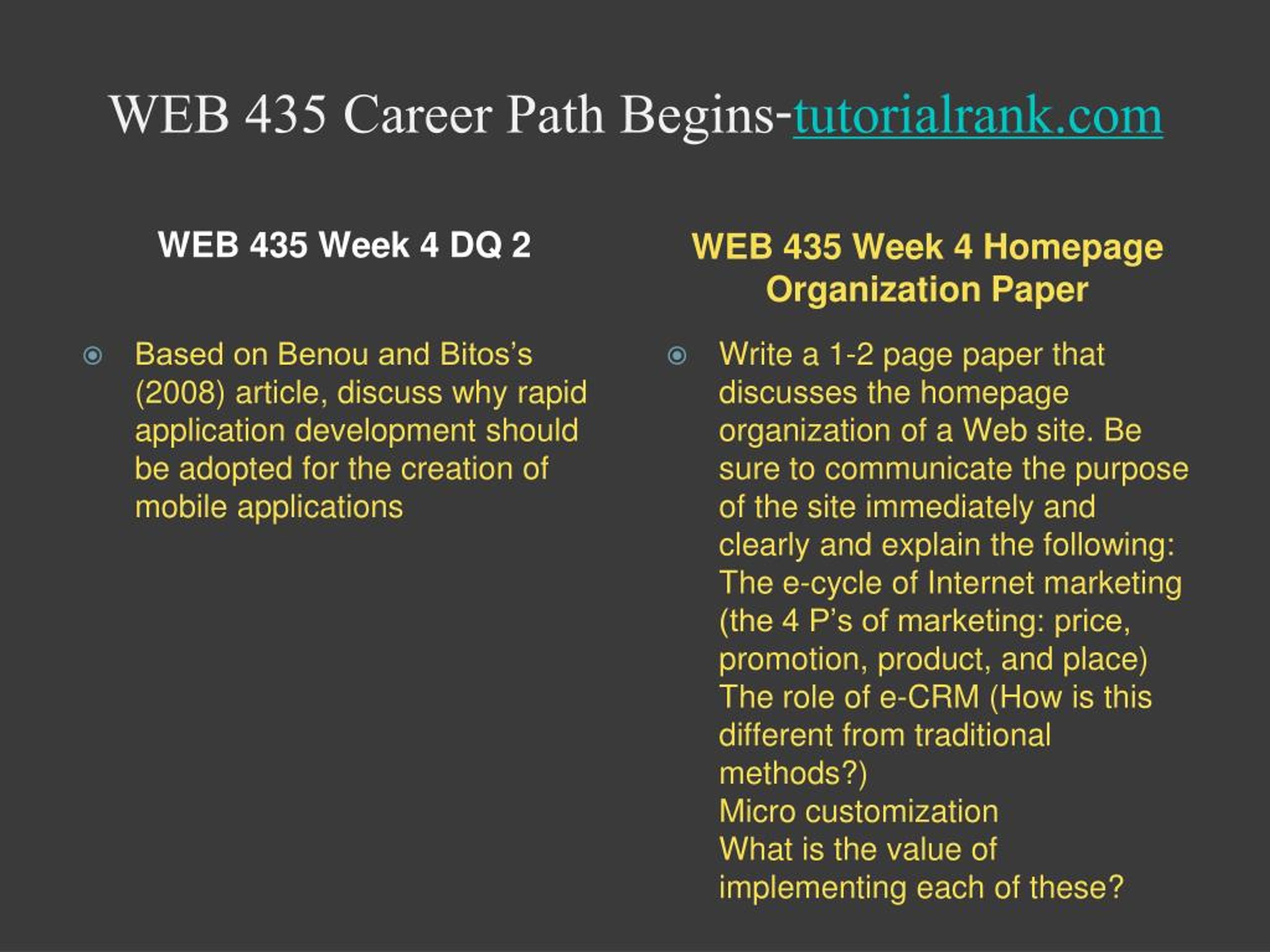 WEB 435 Career Path Begins-tutorialrank.com

WEB 435 Week 4 DQ 2

Based on Benou and Bitos's (2008) article, discuss why rapid application development should be adopted for the creation of mobile applications

WEB 435 Week 4 Homepage Organization Paper

Write a 1-2 page paper that discusses the homepage organization of a Web site. Be sure to communicate the purpose of the site immediately and clearly and explain the following:
The e-cycle of Internet marketing (the 4 P's of marketing: price, promotion, product, and place)
The role of e-CRM (How is this different from traditional methods?)
Micro customization
What is the value of implementing each of these?